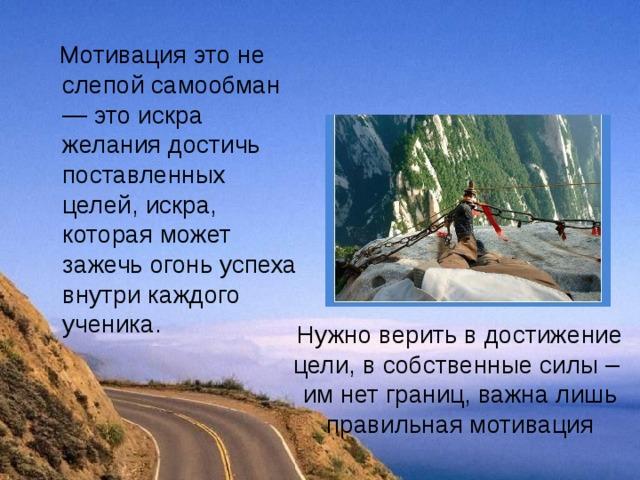 Мотивация это не слепой самообман — это искра желания достичь поставленных целей, искра, которая может зажечь огонь успеха внутри каждого ученика.

Нужно верить в достижение цели, в собственные силы – им нет границ, важна лишь правильная мотивация